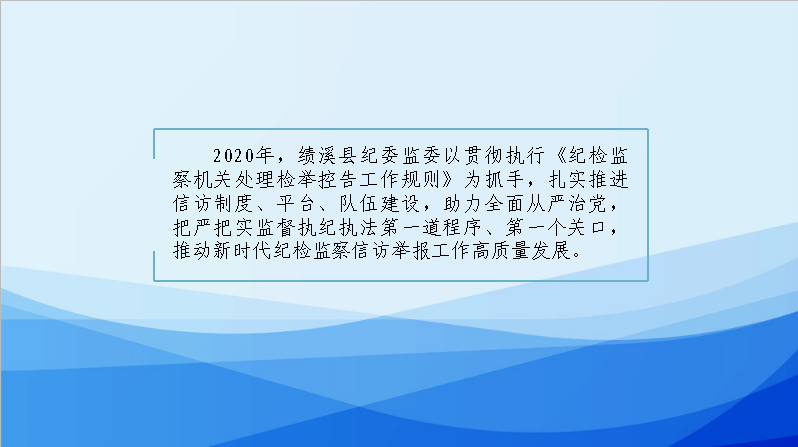 2020年，绩溪县纪委监委以贯彻执行《纪检监察机关处理检举控告工作规则》为抓手，扎实推进信访制度、平台、队伍建设，助力全面从严治党，把严把实监督执纪执法第一道程序、第一个关口，推动新时代纪检监察信访举报工作高质量发展。